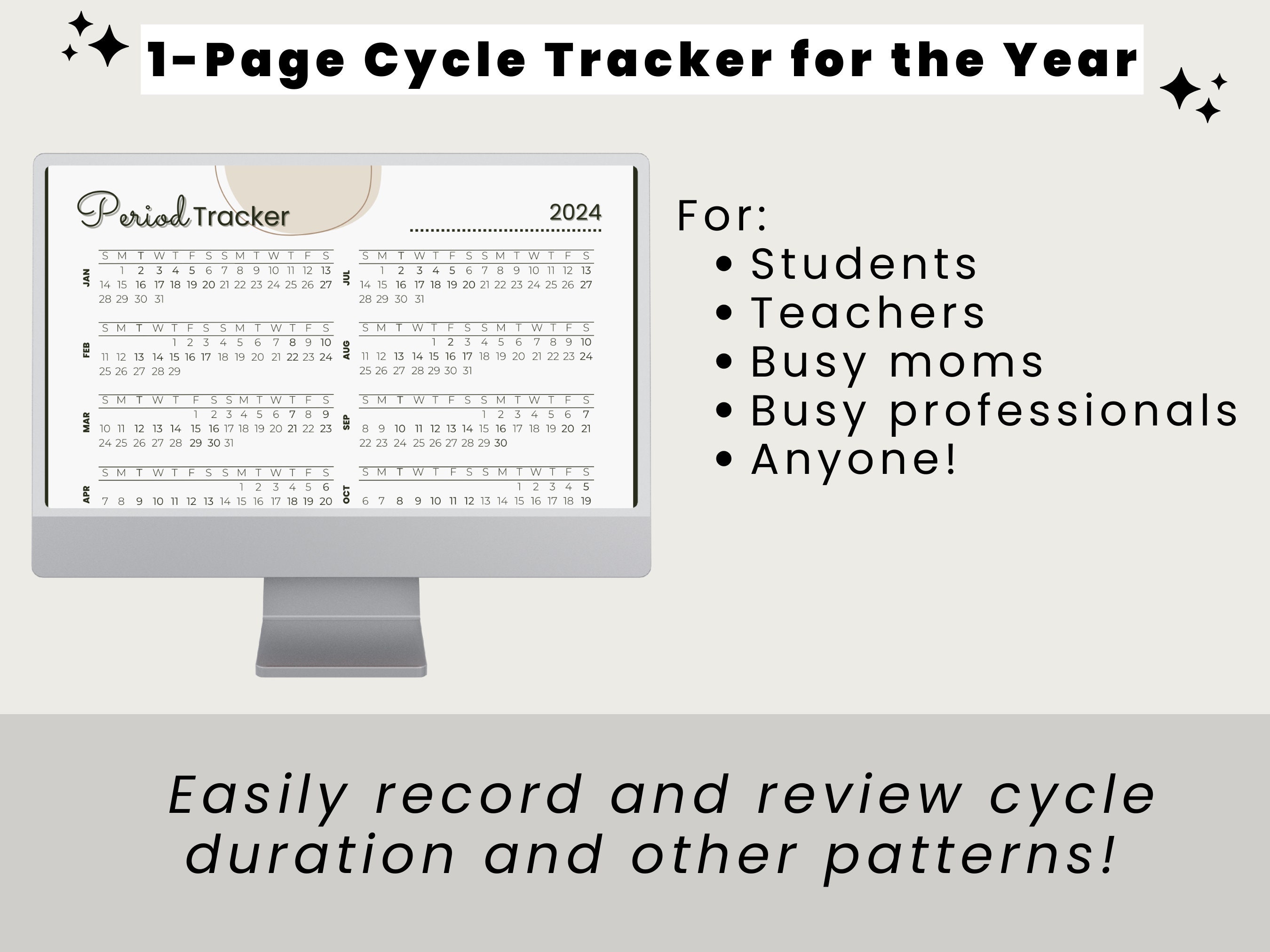 1-Page Cycle Tracker for the Year

Period Tracker 2024

JAN
S M T W T F S S M T W T F S
1 2 3 4 5 6 7 8 9 10 11 12 13
14 15 16 17 18 19 20 21 22 23 24 25 26 27
28 29 30 31

FEB
S M T W T F S S M T W T F S
1 2 3 4 5 6 7 8 9 10
11 12 13 14 15 16 17 18 19 20 21 22 23 24
25 26 27 28 29

MAR
S M T W T F S S M T W T F S
1 2 3 4 5 6 7 8 9
10 11 12 13 14 15 16 17 18 19 20 21 22 23
24 25 26 27 28 29 30 31

APR
S M T W T F S S M T W T F S
1 2 3 4 5 6
7 8 9 10 11 12 13 14 15 16 17 18 19 20

JUL
S M T W T F S S M T W T F S
1 2 3 4 5 6 7 8 9 10 11 12 13
14 15 16 17 18 19 20 21 22 23 24 25 26 27
28 29 30 31

AUG
S M T W T F S S M T W T F S
1 2 3 4 5 6 7 8 9 10
11 12 13 14 15 16 17 18 19 20 21 22 23 24
25 26 27 28 29 30 31

SEP
S M T W T F S S M T W T F S
1 2 3 4 5 6 7
8 9 10 11 12 13 14 15 16 17 18 19 20 21
22 23 24 25 26 27 28 29 30

OCT
S M T W T F S S M T W T F S
1 2 3 4 5
6 7 8 9 10 11 12 13 14 15 16 17 18 19

For:
• Students
• Teachers
• Busy moms
• Busy professionals
• Anyone!

Easily record and review cycle duration and other patterns!